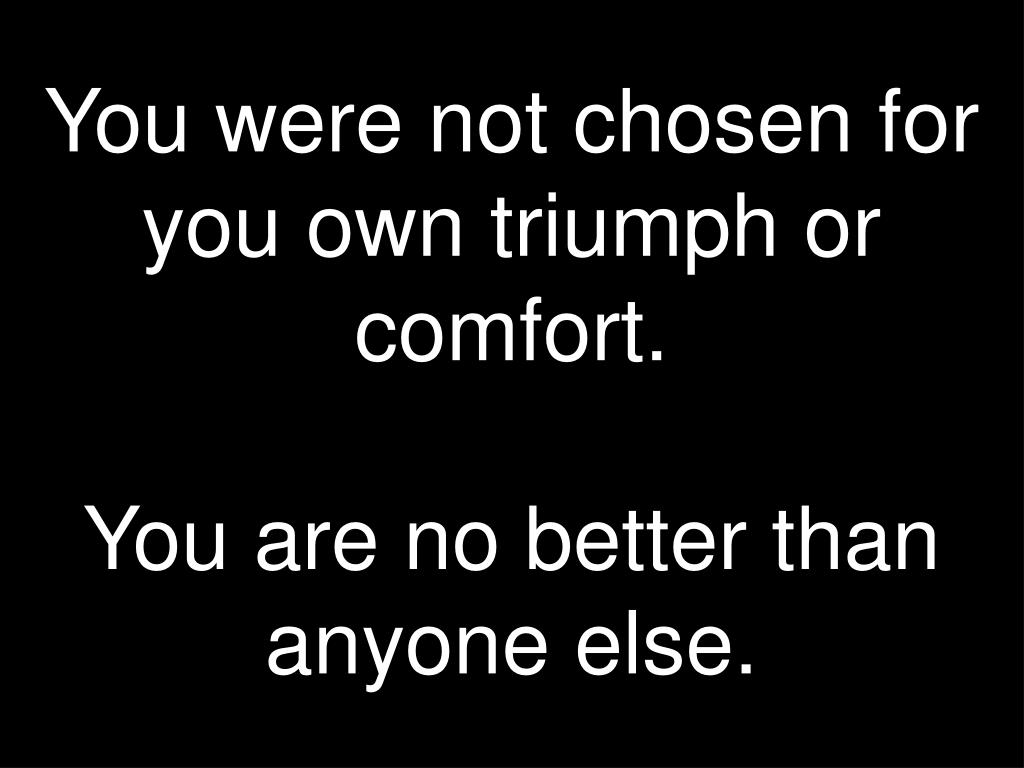 You were not chosen for you own triumph or comfort.

You are no better than anyone else.